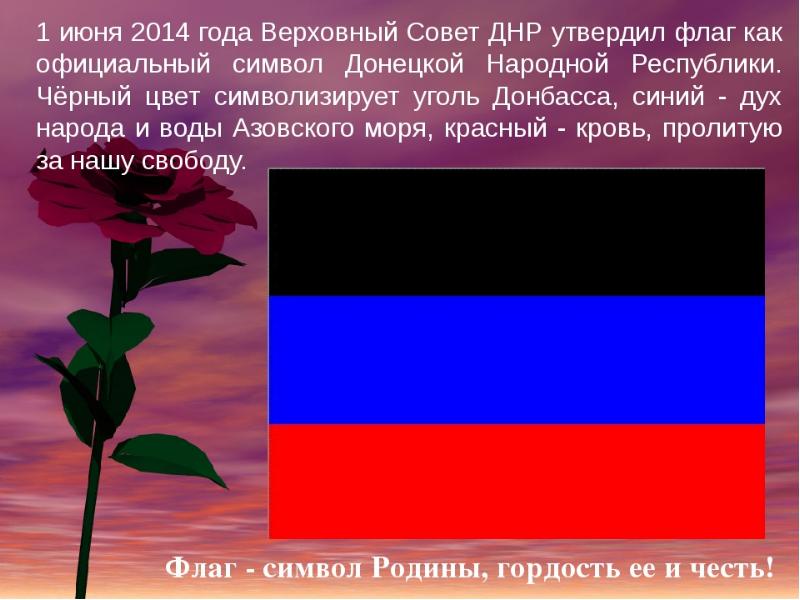 1 июня 2014 года Верховный Совет ДНР утвердил флаг как официальный символ Донецкой Народной Республики. Чёрный цвет символизирует уголь Донбасса, синий - дух народа и воды Азовского моря, красный - кровь, пролитую за нашу свободу.

Флаг - символ Родины, гордость ее и честь!